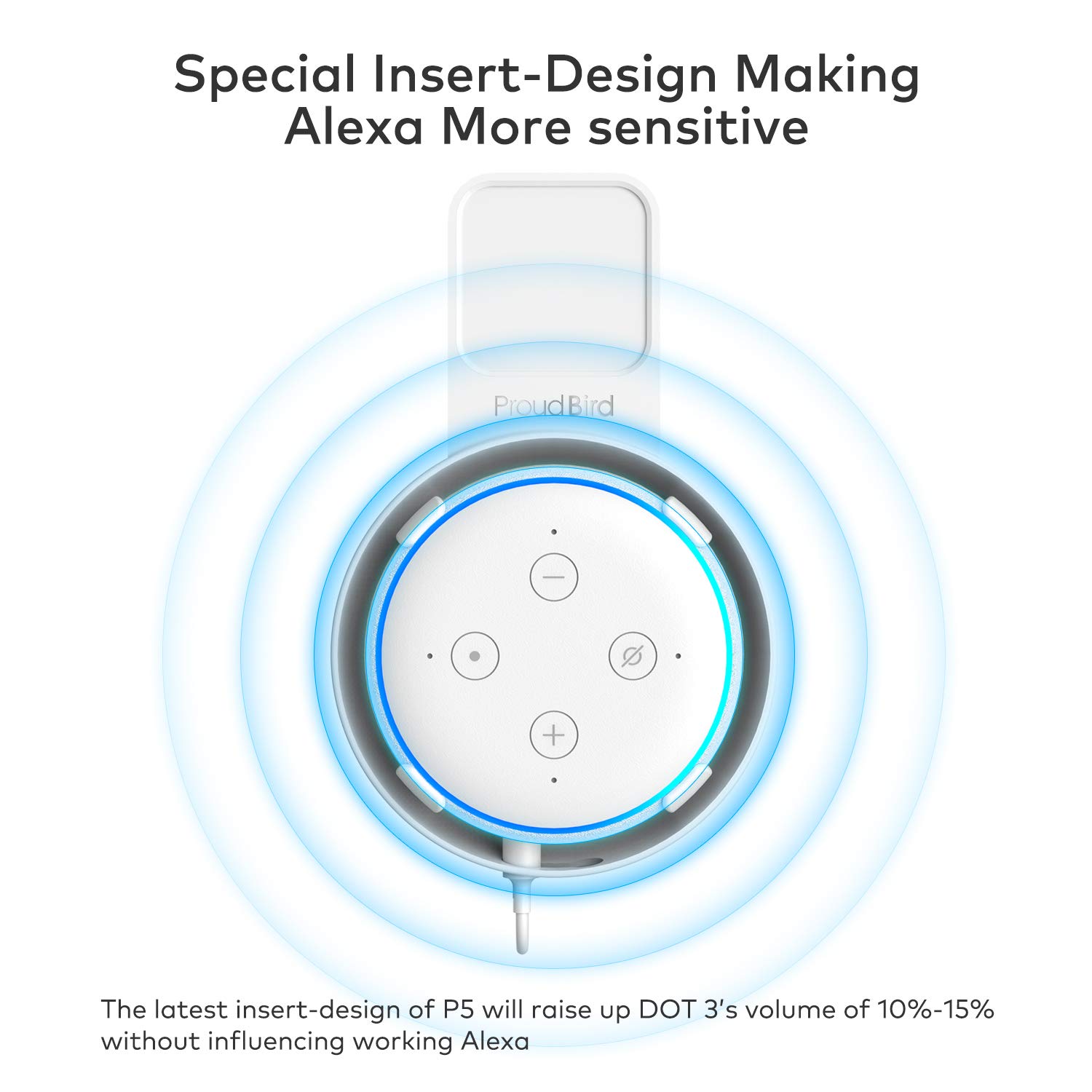 Special Insert-Design Making Alexa More sensitive

ProudBird

The latest insert-design of P5 will raise up DOT 3's volume of 10%-15% without influencing working Alexa